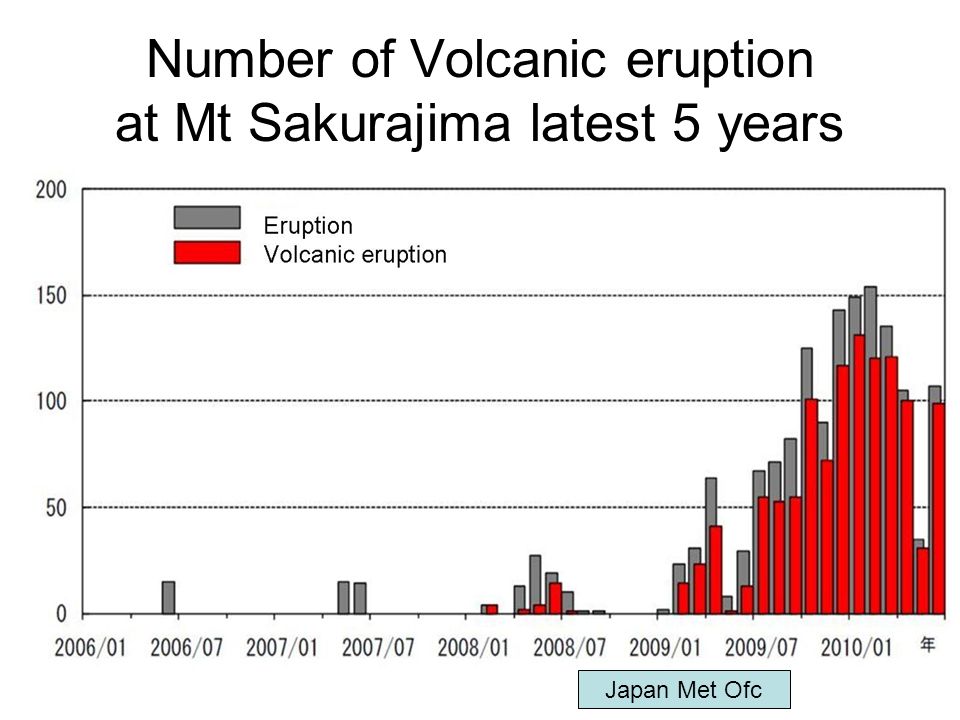 Number of Volcanic eruption at Mt Sakurajima latest 5 years

200
150
100
50
0

Eruption
Volcanic eruption

2006/01 2006/07 2007/01 2007/07 2008/01 2008/07 2009/01 2009/07 2010/01 年

Japan Met Ofc